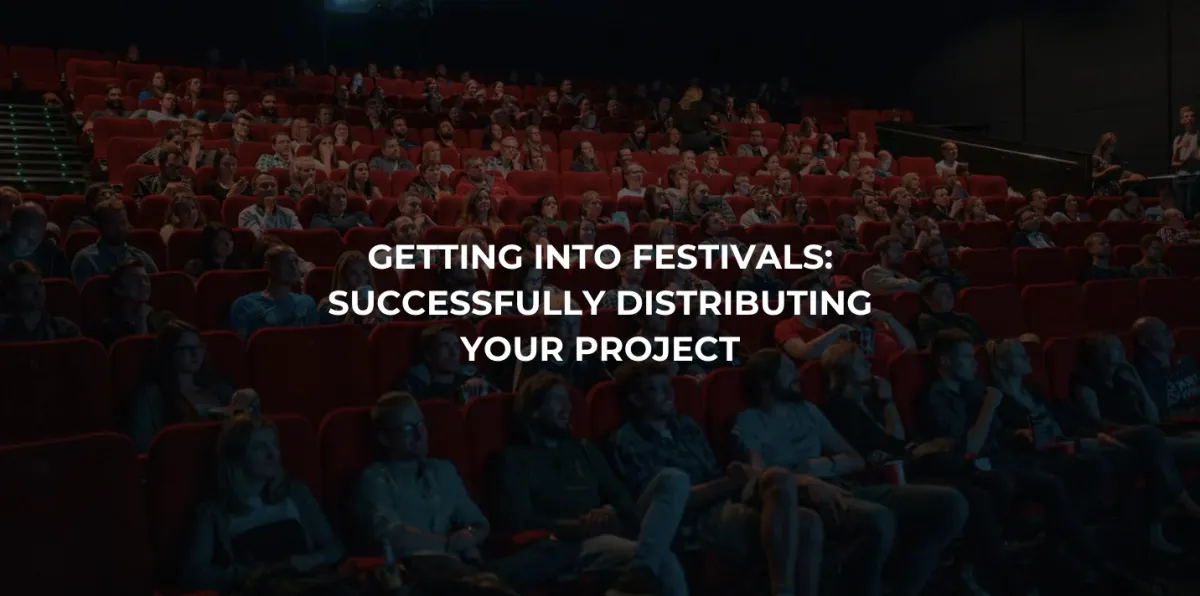 GETTING INTO FESTIVALS: SUCCESSFULLY DISTRIBUTING YOUR PROJECT